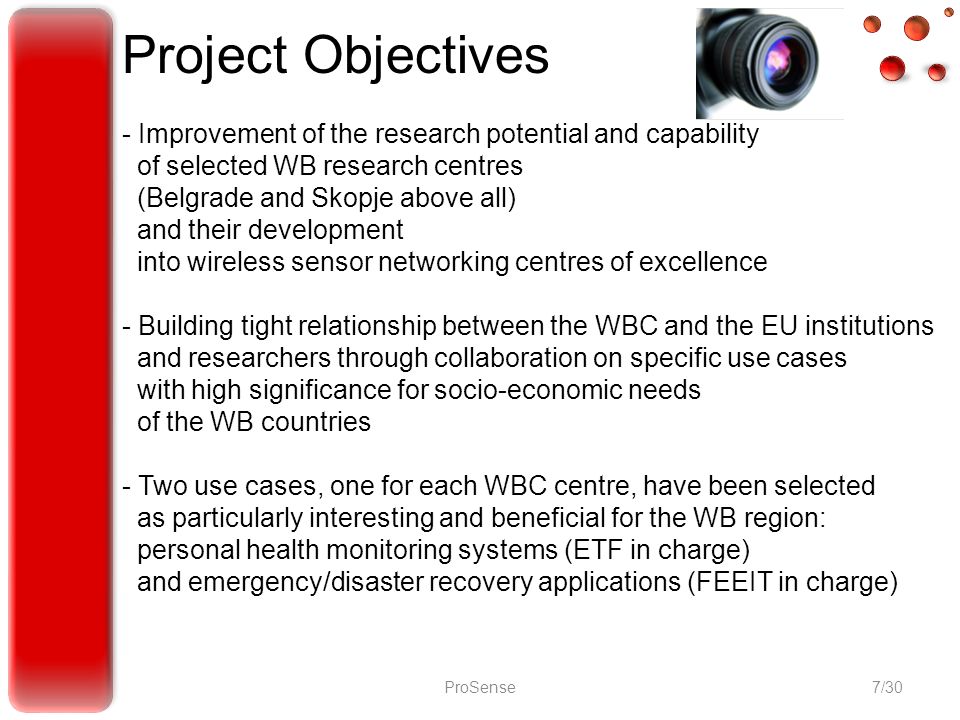 Project Objectives

- Improvement of the research potential and capability of selected WB research centres (Belgrade and Skopje above all) and their development into wireless sensor networking centres of excellence

- Building tight relationship between the WBC and the EU institutions and researchers through collaboration on specific use cases with high significance for socio-economic needs of the WB countries

- Two use cases, one for each WBC centre, have been selected as particularly interesting and beneficial for the WB region: personal health monitoring systems (ETF in charge) and emergency/disaster recovery applications (FEEIT in charge)

ProSense

7/30